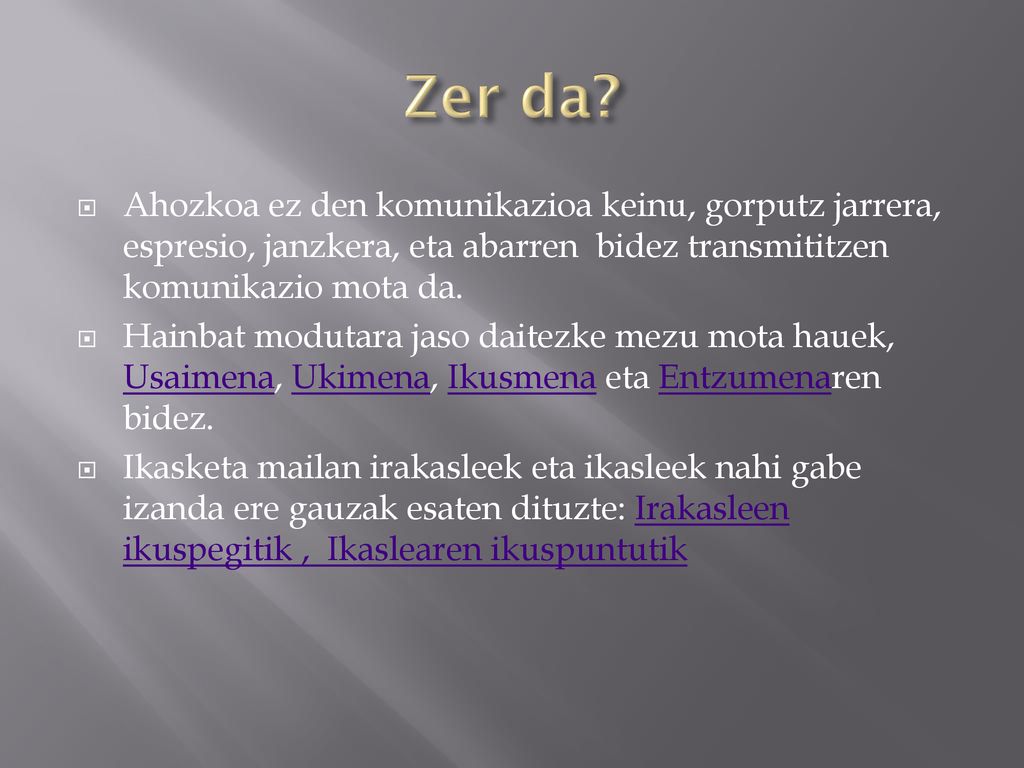 Zer da?

Ahozkoa ez den komunikazioa keinu, gorputz jarrera, espresio, janzkera, eta abarren bidez transmititzen komunikazio mota da.

Hainbat modutara jaso daitezke mezu mota hauek, Usaimena, Ukimena, Ikusmena eta Entzumenaren bidez.

Ikasketa mailan irakasleek eta ikasleek nahi gabe izanda ere gauzak esaten dituzte: Irakasleen ikuspegitik , Ikaslearen ikuspuntutik